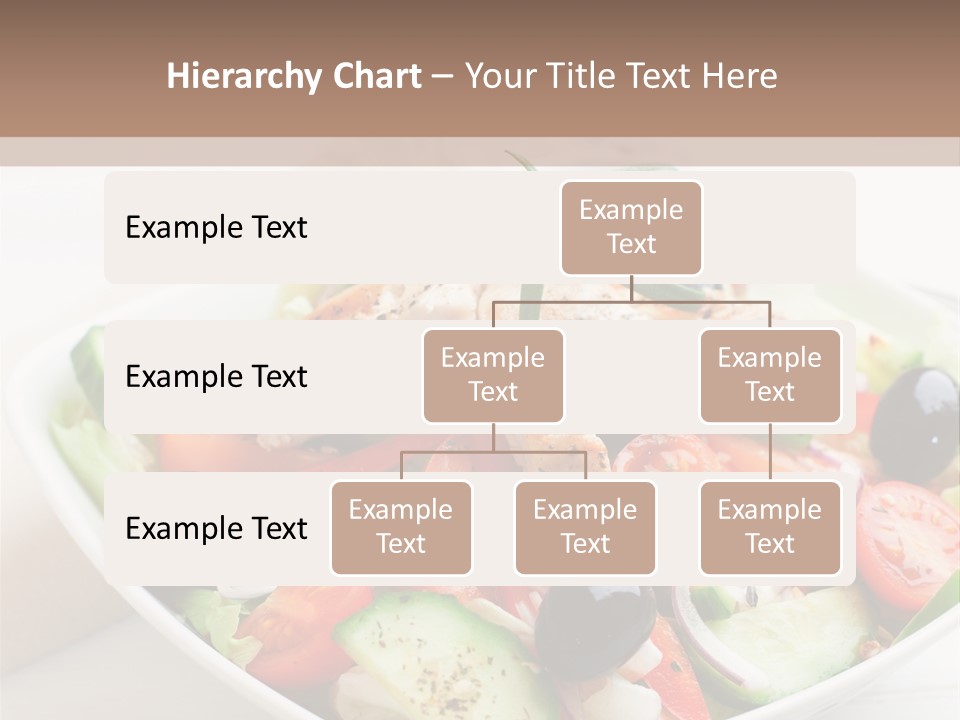 Hierarchy Chart – Your Title Text Here

Example Text

Example Text

Example Text

Example Text

Example Text

Example Text

Example Text

Example Text

Example Text